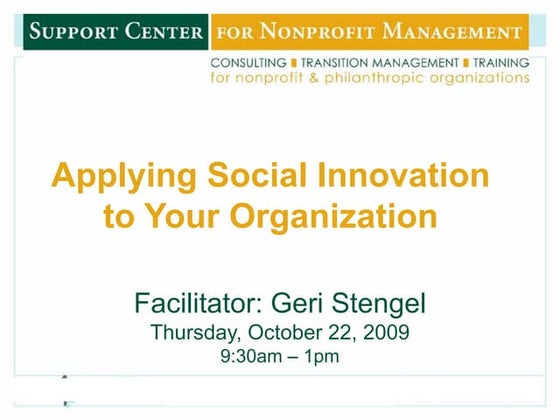 SUPPORT CENTER FOR NONPROFIT MANAGEMENT

CONSULTING ▪ TRANSITION MANAGEMENT ▪ TRAINING
for nonprofit & philanthropic organizations

Applying Social Innovation to Your Organization

Facilitator: Geri Stengel
Thursday, October 22, 2009
9:30am – 1pm